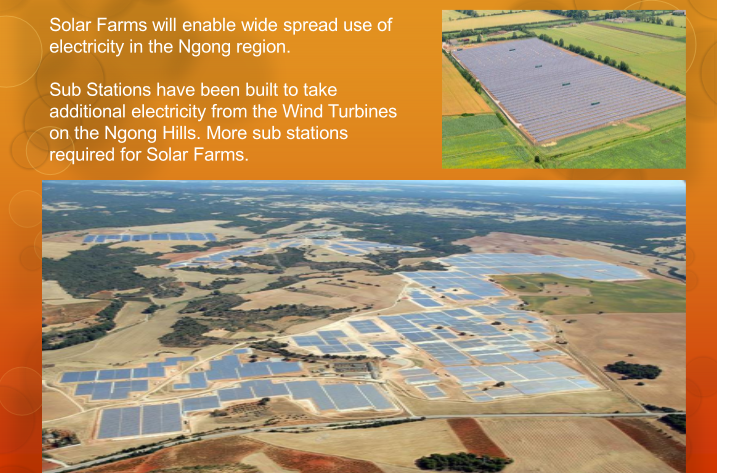 Solar Farms will enable wide spread use of electricity in the Ngong region.

Sub Stations have been built to take additional electricity from the Wind Turbines on the Ngong Hills. More sub stations required for Solar Farms.